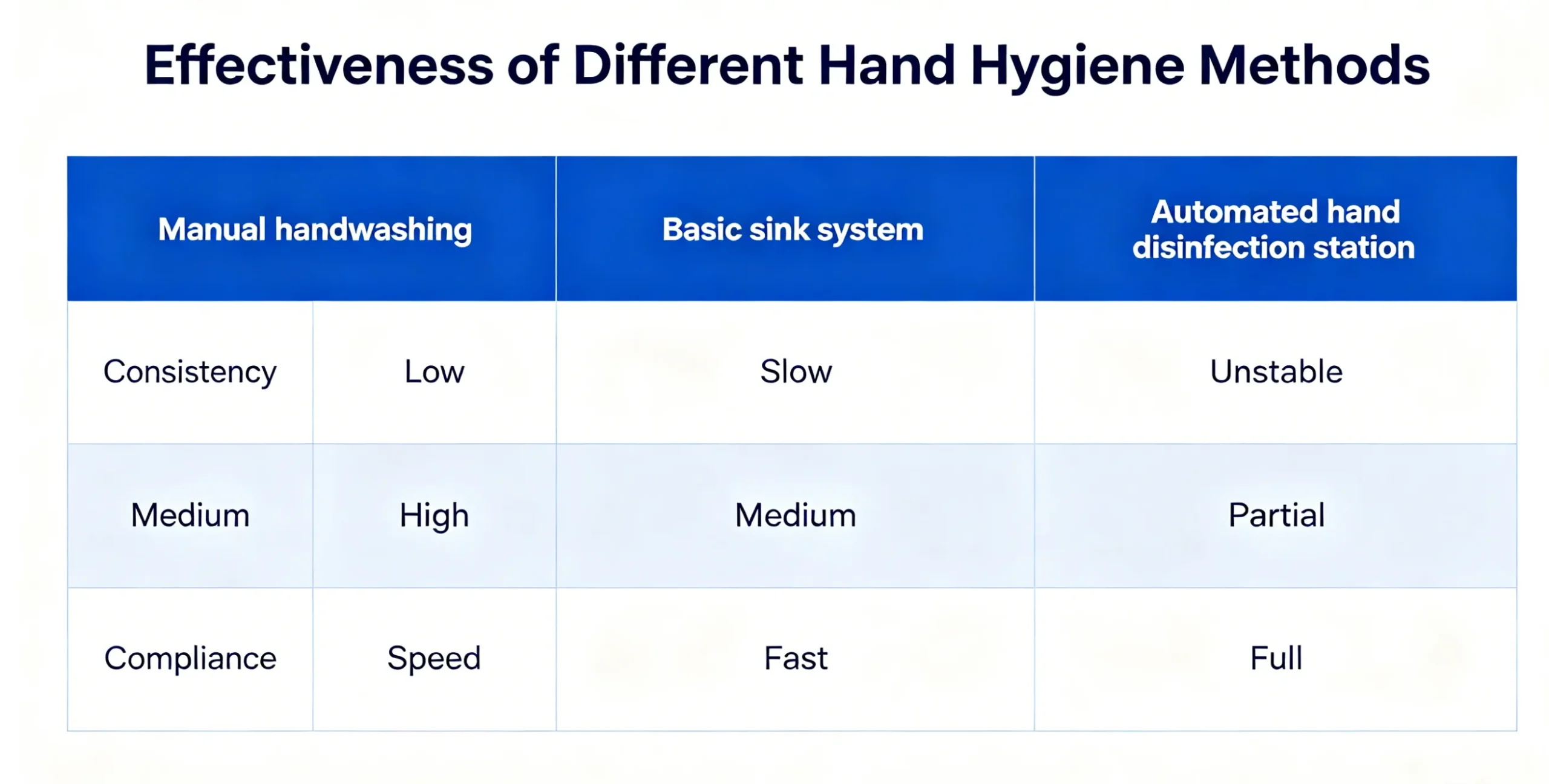 Effectiveness of Different Hand Hygiene Methods

| Manual handwashing | | Basic sink system | Automated hand disinfection station |
|---|---|---|---|
| Consistency | Low | Slow | Unstable |
| Medium | High | Medium | Partial |
| Compliance | Speed | Fast | Full |